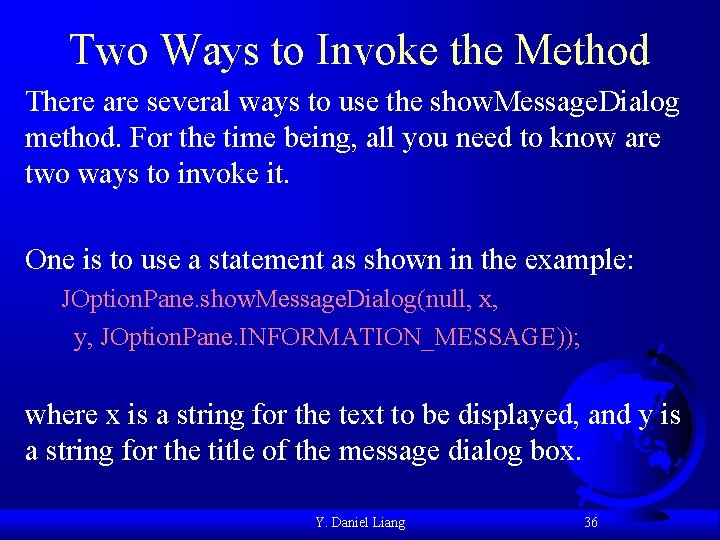 Two Ways to Invoke the Method

There are several ways to use the showMessageDialog method. For the time being, all you need to know are two ways to invoke it.

One is to use a statement as shown in the example:

JOptionPane.showMessageDialog(null, x,
y, JOptionPane.INFORMATION_MESSAGE));

where x is a string for the text to be displayed, and y is a string for the title of the message dialog box.

Y. Daniel Liang 36